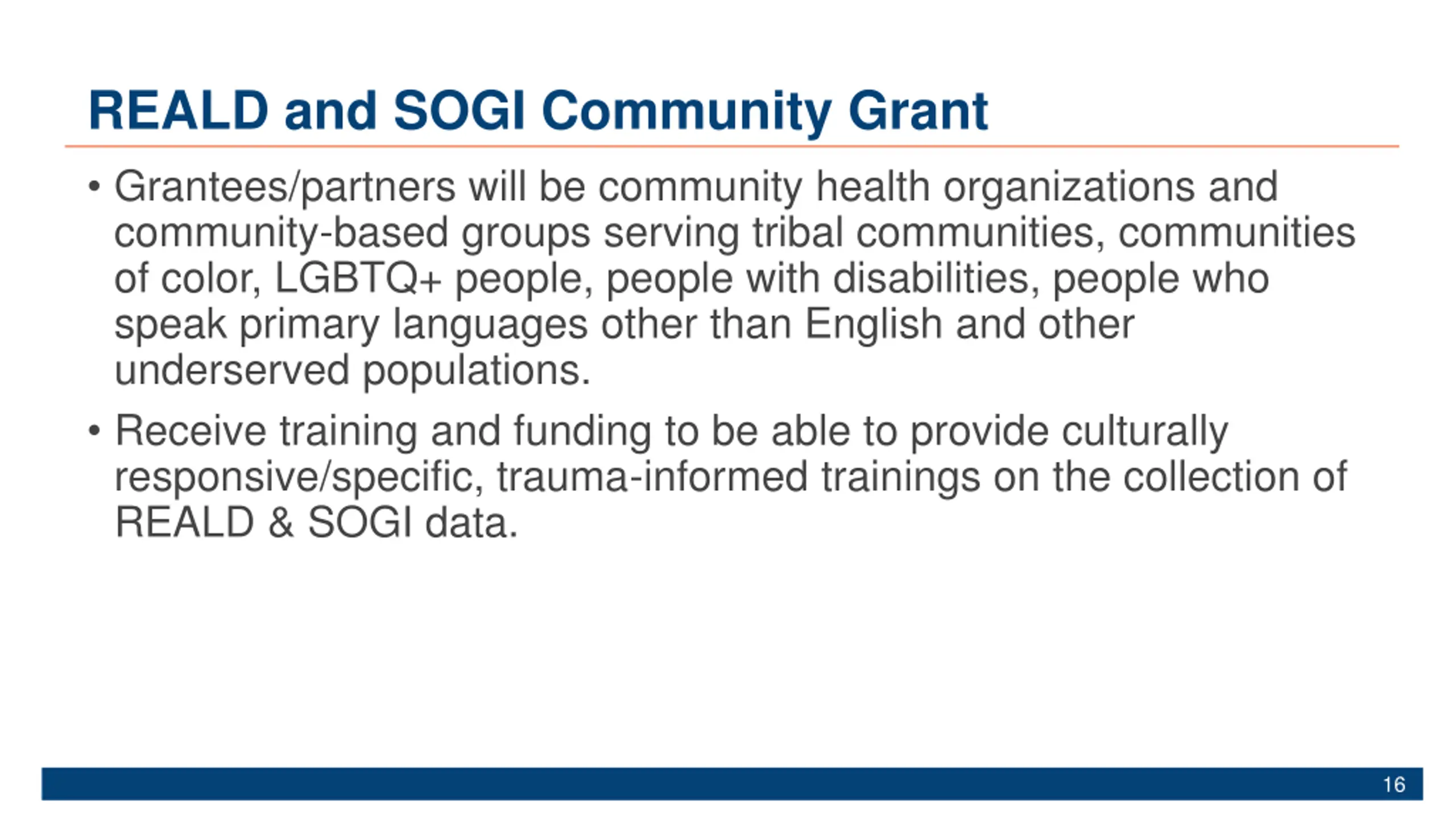 REALD and SOGI Community Grant

• Grantees/partners will be community health organizations and community-based groups serving tribal communities, communities of color, LGBTQ+ people, people with disabilities, people who speak primary languages other than English and other underserved populations.

• Receive training and funding to be able to provide culturally responsive/specific, trauma-informed trainings on the collection of REALD & SOGI data.

16